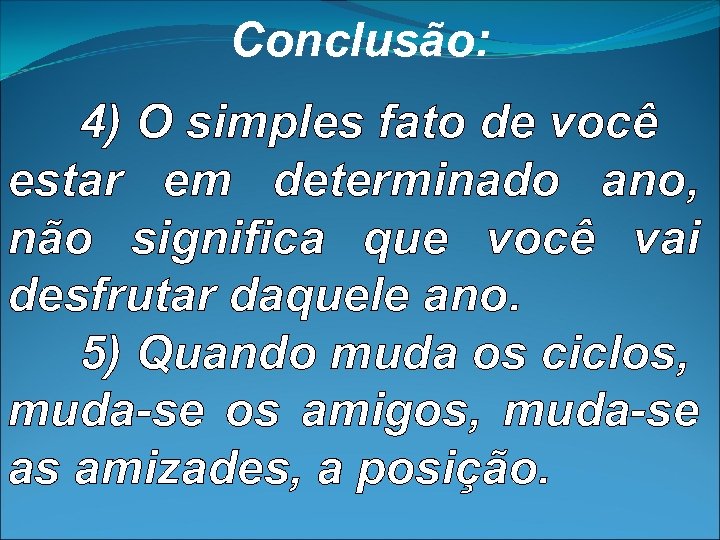 Conclusão:

4) O simples fato de você estar em determinado ano, não significa que você vai desfrutar daquele ano.

5) Quando muda os ciclos, muda-se os amigos, muda-se as amizades, a posição.